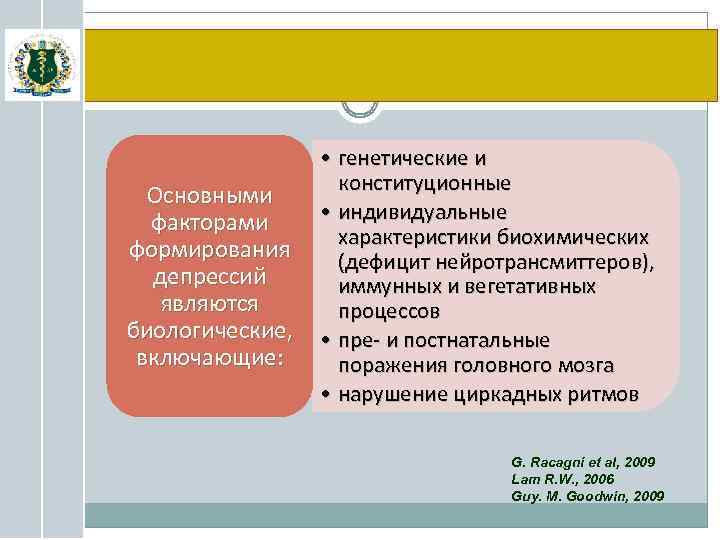 Основными факторами формирования депрессий являются биологические, включающие:

• генетические и конституционные
• индивидуальные характеристики биохимических (дефицит нейротрансмиттеров), иммунных и вегетативных процессов
• пре- и постнатальные поражения головного мозга
• нарушение циркадных ритмов

G. Racagni et al, 2009
Lam R.W., 2006
Guy. M. Goodwin, 2009